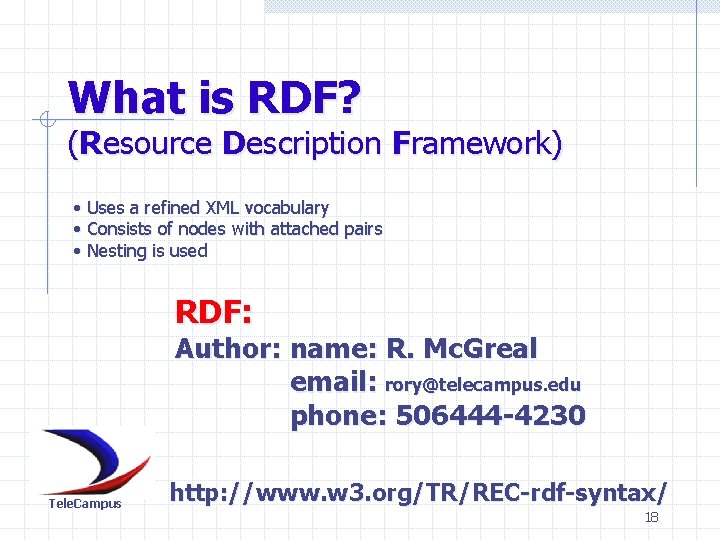 What is RDF?
(Resource Description Framework)

• Uses a refined XML vocabulary
• Consists of nodes with attached pairs
• Nesting is used

RDF:
Author: name: R. McGreal
email: rory@telecampus.edu
phone: 506444-4230

TeleCampus

http://www.w3.org/TR/REC-rdf-syntax/

18